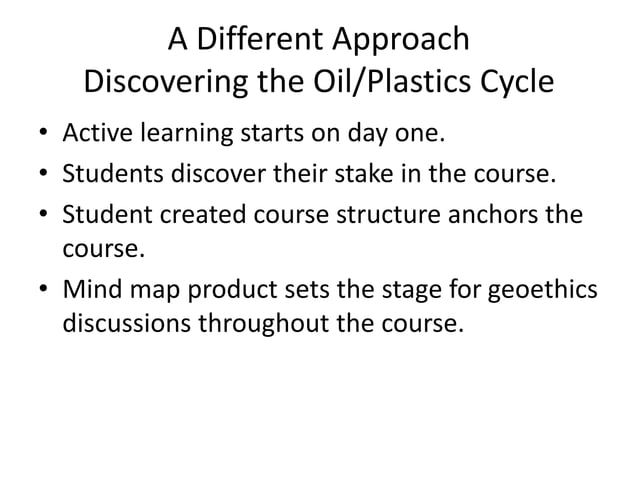 A Different Approach
Discovering the Oil/Plastics Cycle

• Active learning starts on day one.
• Students discover their stake in the course.
• Student created course structure anchors the course.
• Mind map product sets the stage for geoethics discussions throughout the course.